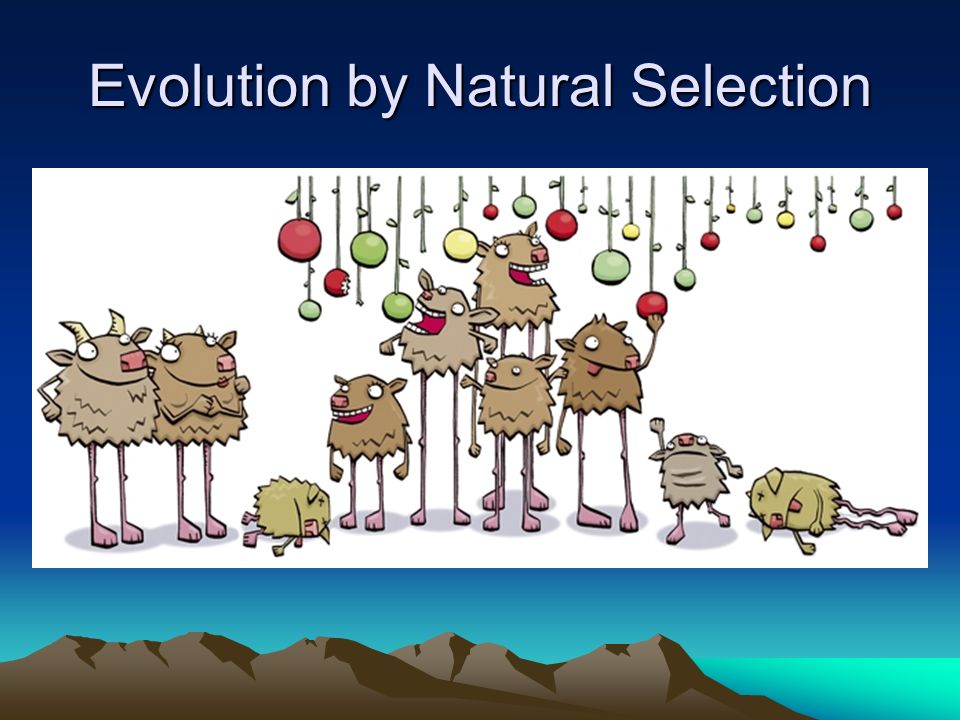 Evolution by Natural Selection